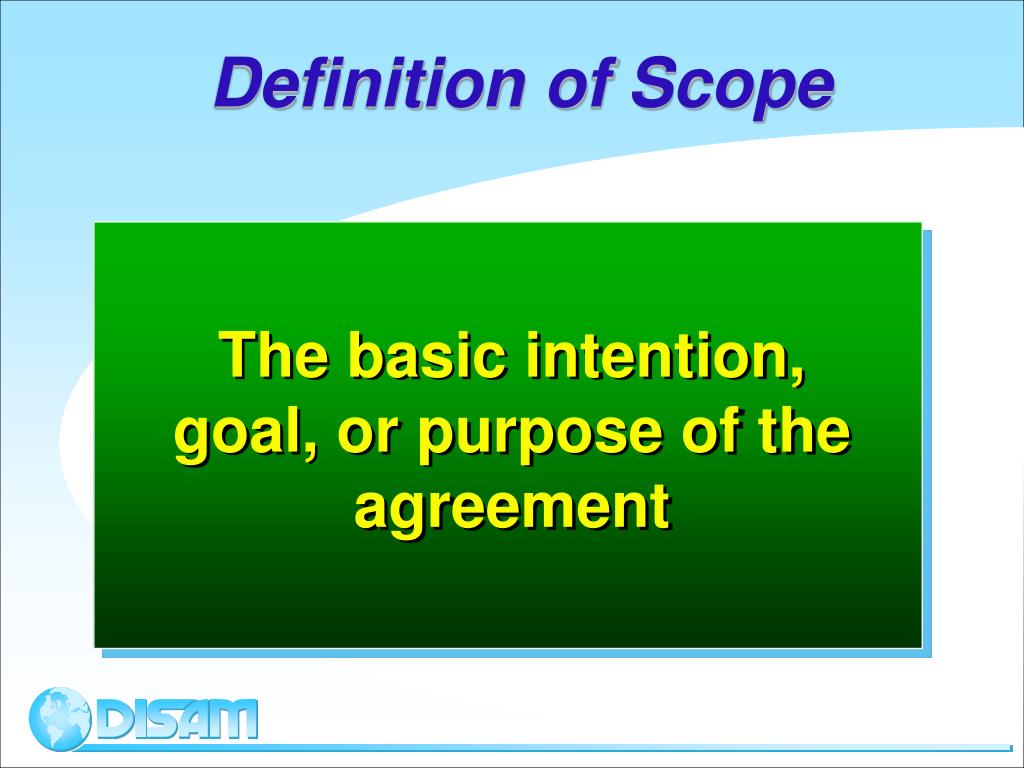 Definition of Scope

The basic intention, goal, or purpose of the agreement

DISAM